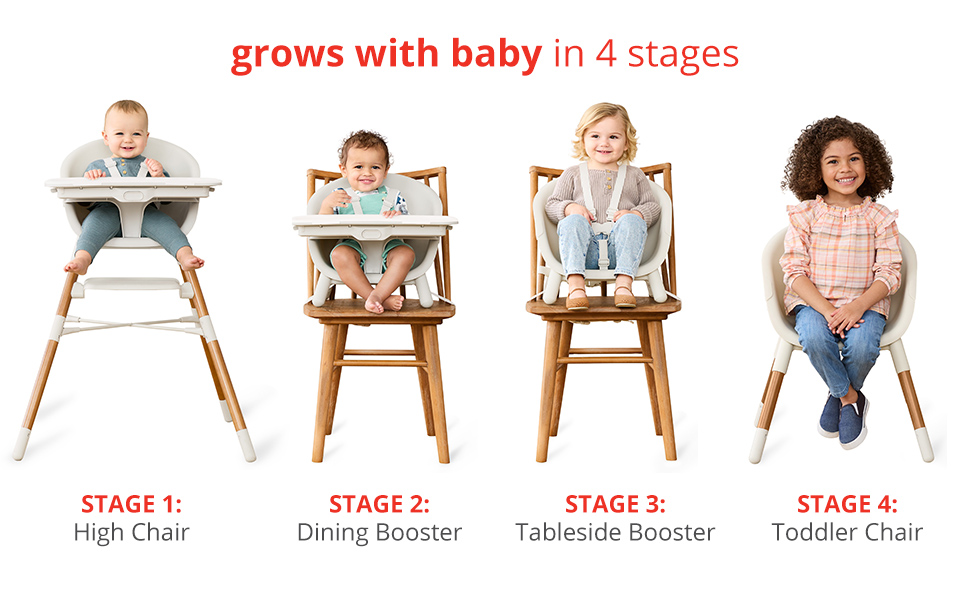 grows with baby in 4 stages

STAGE 1:
High Chair

STAGE 2:
Dining Booster

STAGE 3:
Tableside Booster

STAGE 4:
Toddler Chair